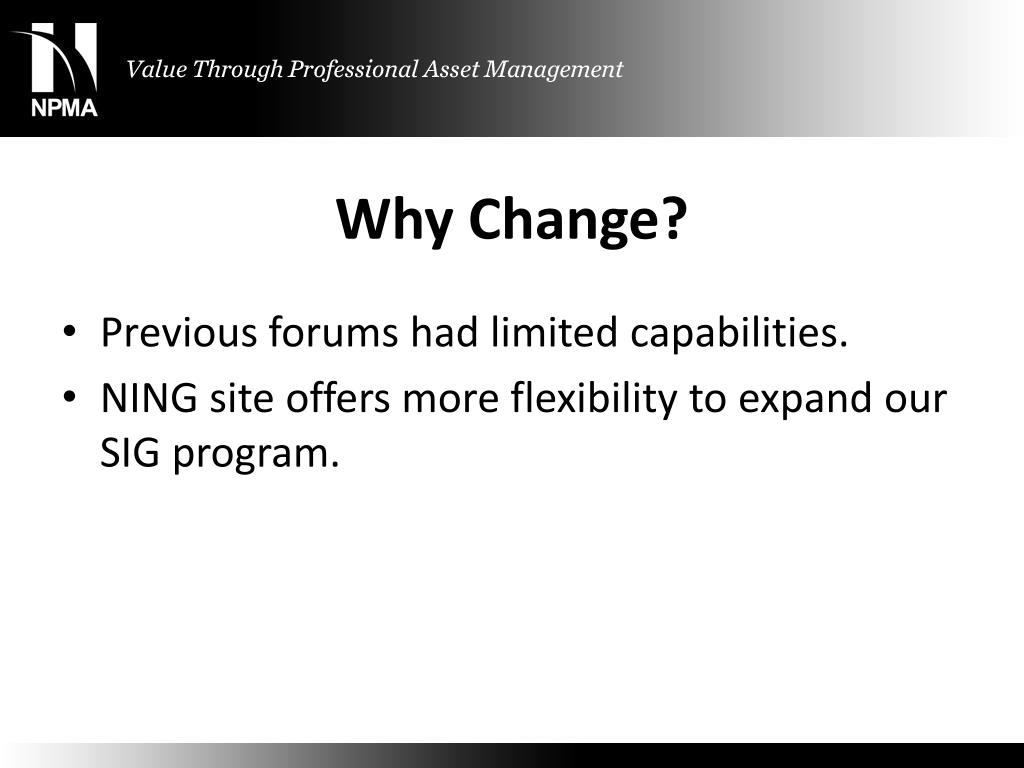 NPMA

Value Through Professional Asset Management

Why Change?

• Previous forums had limited capabilities.
• NING site offers more flexibility to expand our SIG program.